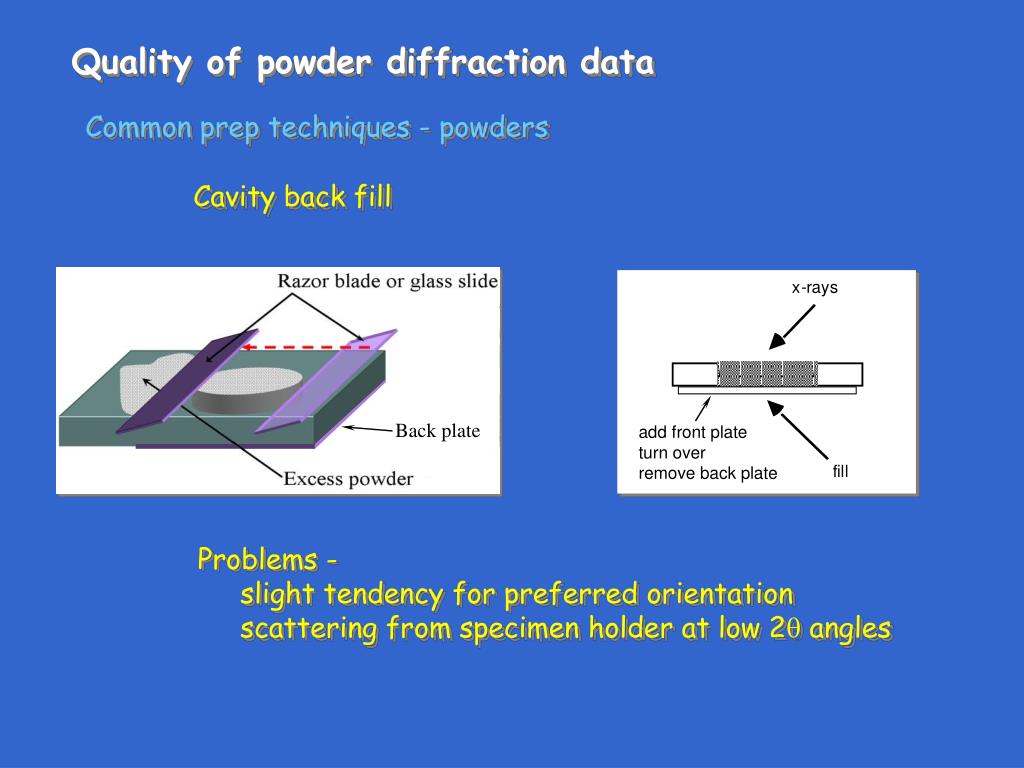 Quality of powder diffraction data

Common prep techniques - powders

Cavity back fill

Razor blade or glass slide

Back plate

Excess powder

x-rays

add front plate
turn over
remove back plate

fill

Problems -
slight tendency for preferred orientation
scattering from specimen holder at low $2\theta$ angles